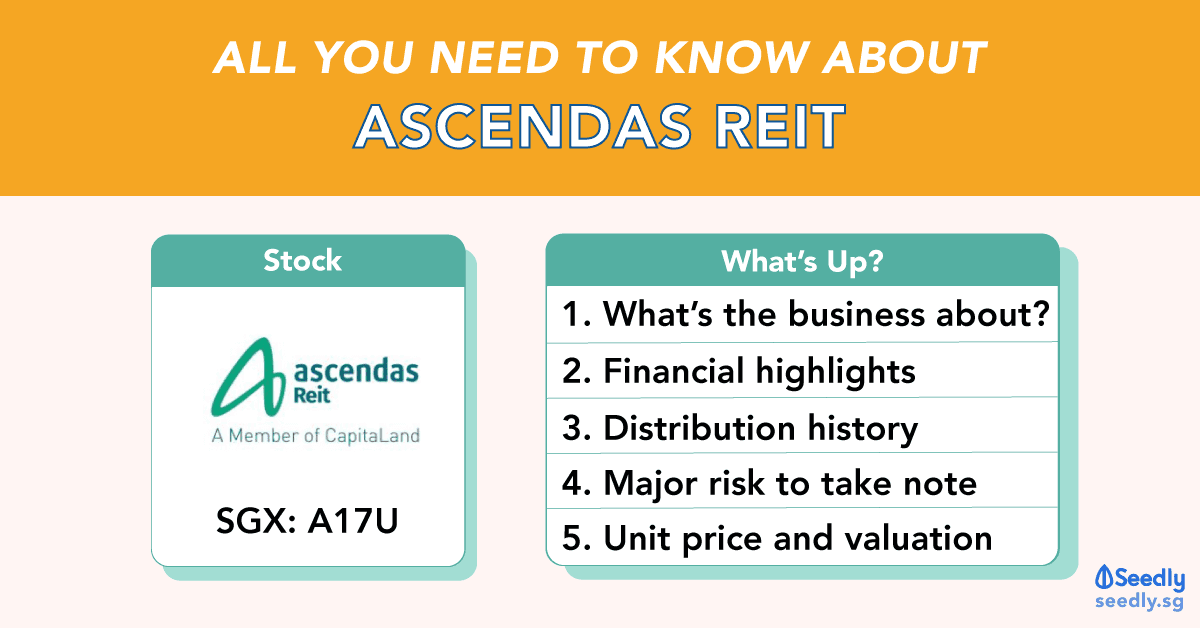 ALL YOU NEED TO KNOW ABOUT
ASCENDAS REIT

Stock

ascendas
Reit
A Member of CapitaLand

SGX: A17U

What's Up?

1. What's the business about?
2. Financial highlights
3. Distribution history
4. Major risk to take note
5. Unit price and valuation

Seedly
seedly.sg